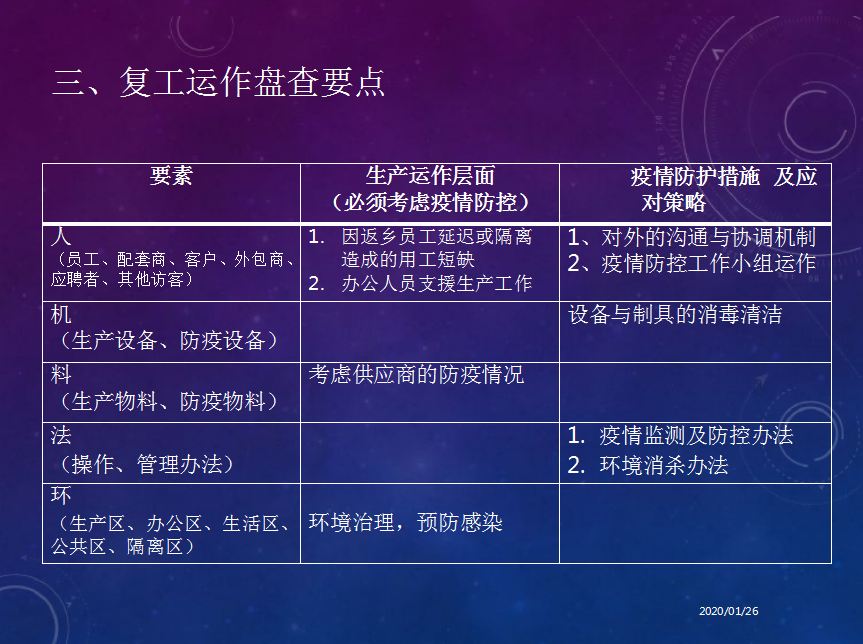 三、复工运作盘查要点

| 要素 | 生产运作层面（必须考虑疫情防控） | 疫情防护措施 及应对策略 |
|---|---|---|
| 人（员工、配套商、客户、外包商、应聘者、其他访客） | 1. 因返乡员工延迟或隔离造成的用工短缺 2. 办公人员支援生产工作 | 1、对外的沟通与协调机制 2、疫情防控工作小组运作 |
| 机（生产设备、防疫设备） | | 设备与制具的消毒清洁 |
| 料（生产物料、防疫物料） | 考虑供应商的防疫情况 | |
| 法（操作、管理办法） | | 1. 疫情监测及防控办法 2. 环境消杀办法 |
| 环（生产区、办公区、生活区、公共区、隔离区） | 环境治理，预防感染 | |

2020/01/26